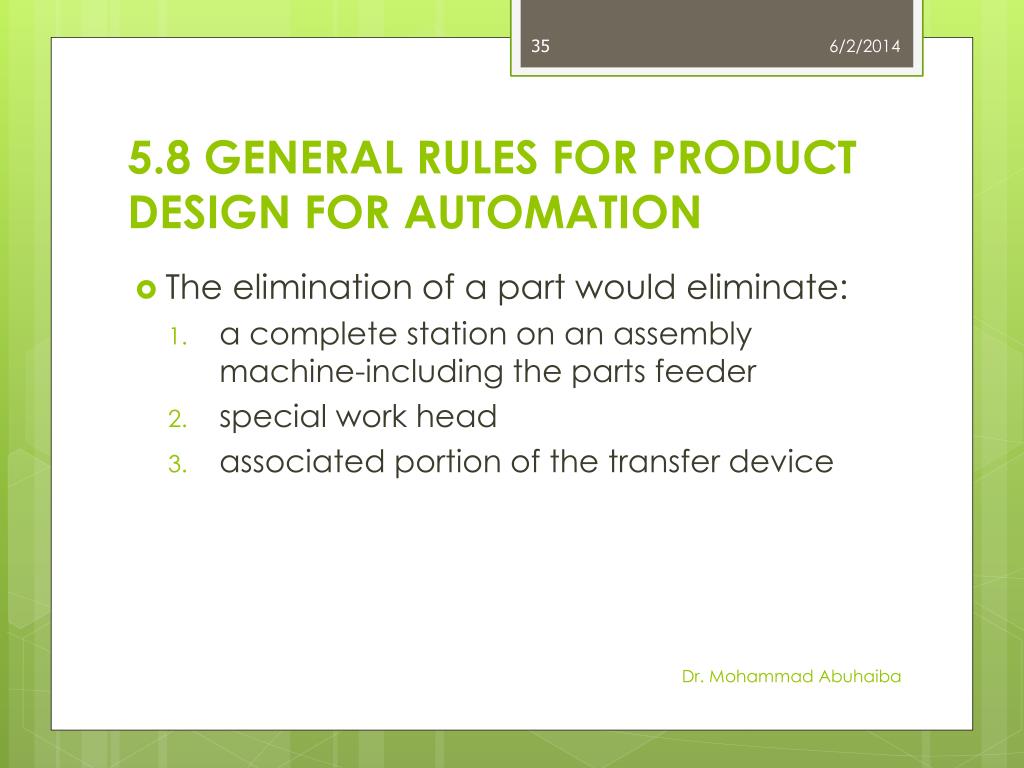 35

6/2/2014

5.8 GENERAL RULES FOR PRODUCT DESIGN FOR AUTOMATION

The elimination of a part would eliminate:

1. a complete station on an assembly machine-including the parts feeder
2. special work head
3. associated portion of the transfer device

Dr. Mohammad Abuhaiba